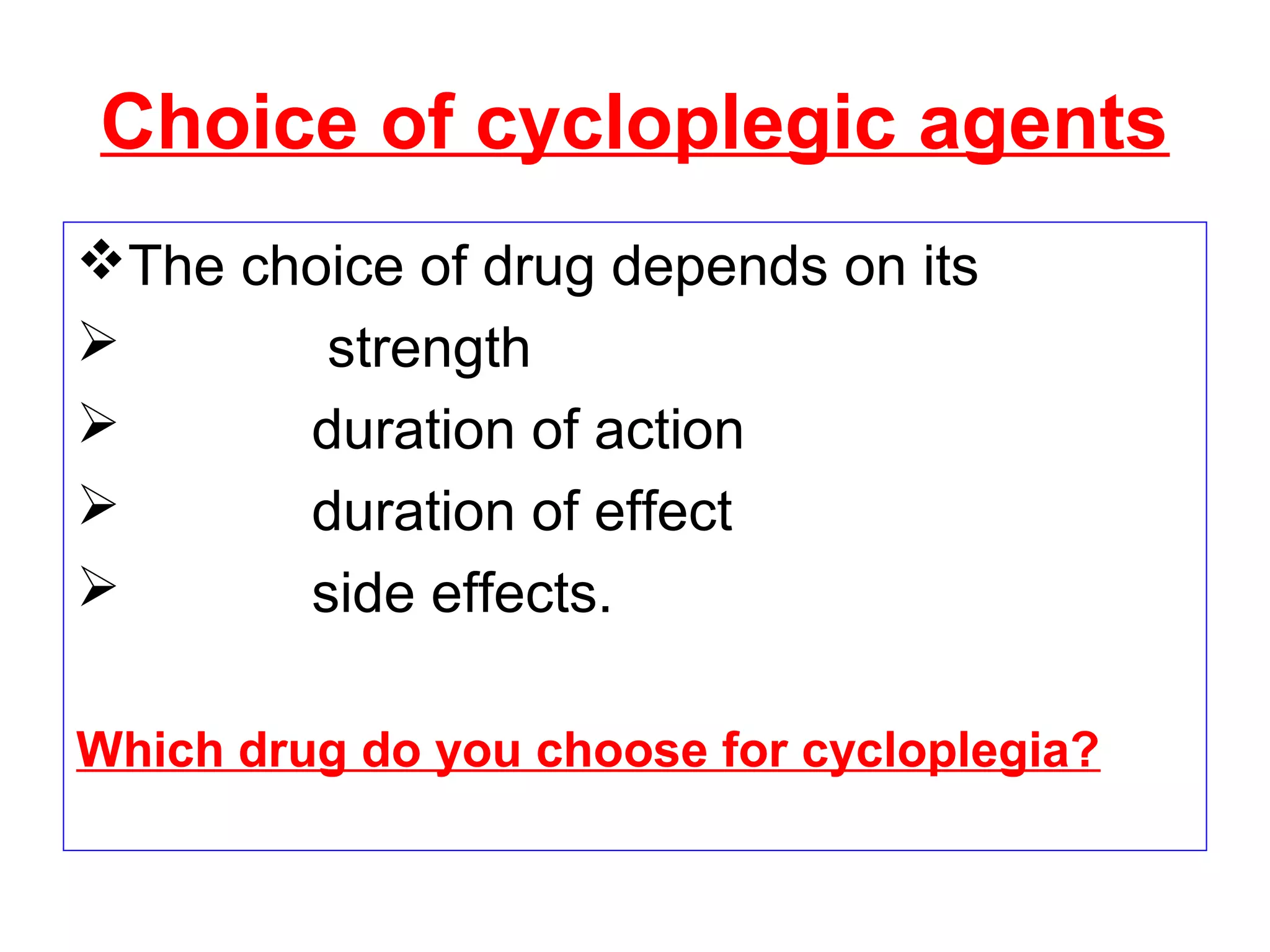 Choice of cycloplegic agents

❖ The choice of drug depends on its
➢ strength
➢ duration of action
➢ duration of effect
➢ side effects.

Which drug do you choose for cycloplegia?